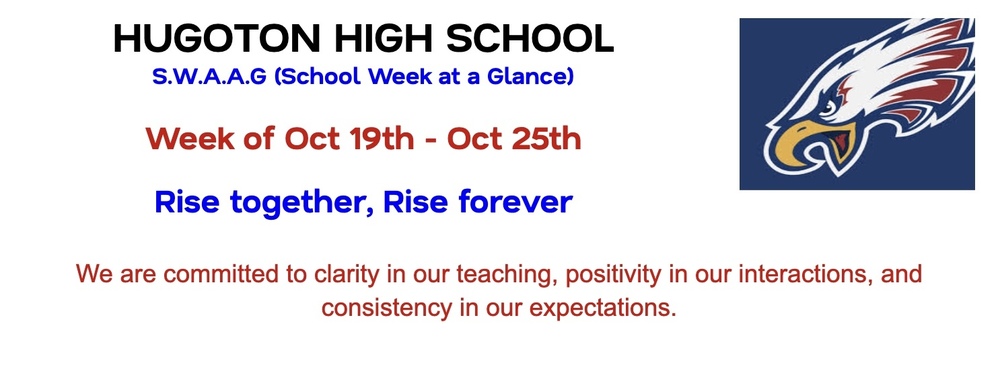 HUGOTON HIGH SCHOOL

S.W.A.A.G (School Week at a Glance)

Week of Oct 19th - Oct 25th

Rise together, Rise forever

We are committed to clarity in our teaching, positivity in our interactions, and consistency in our expectations.